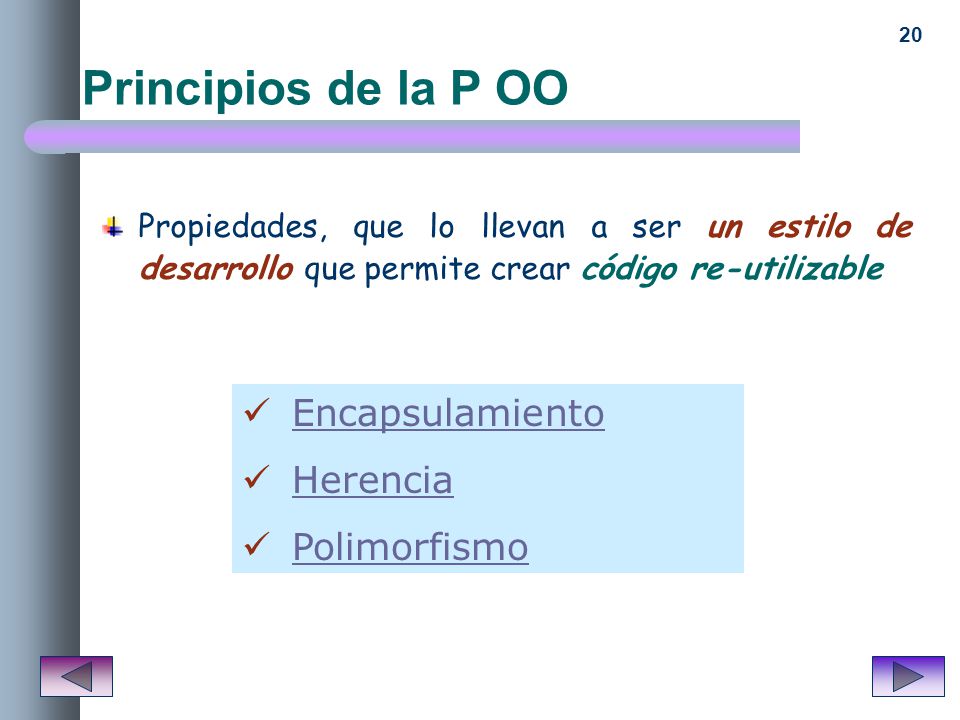 20

Principios de la P OO

Propiedades, que lo llevan a ser un estilo de desarrollo que permite crear código re-utilizable

✓ Encapsulamiento
✓ Herencia
✓ Polimorfismo